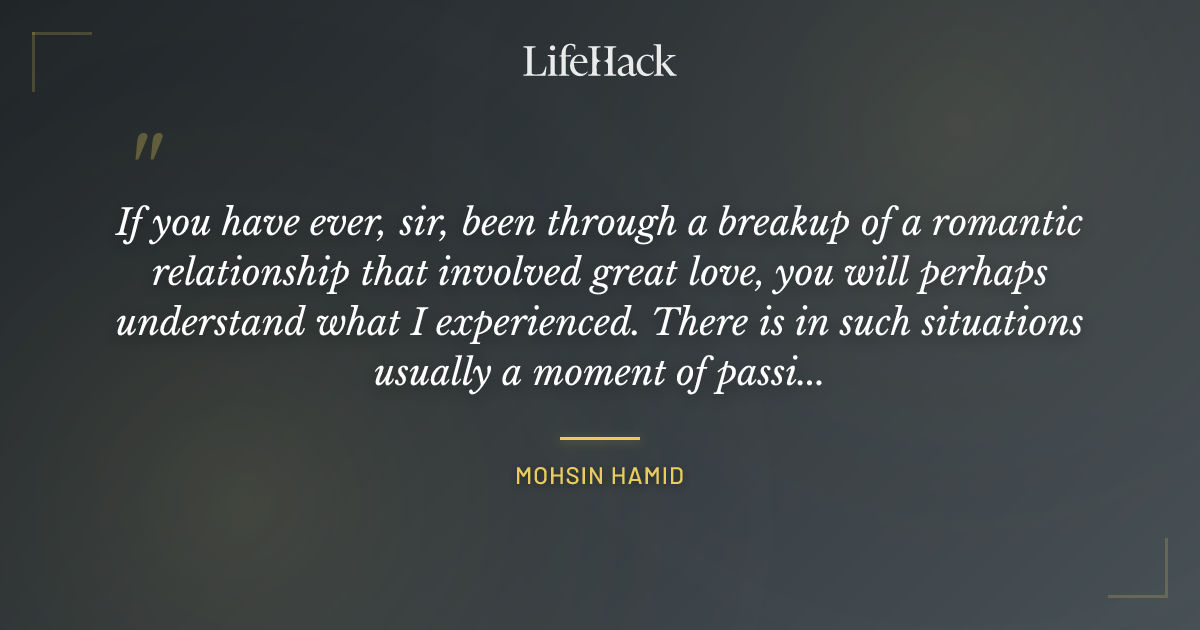 LifeHack

"

If you have ever, sir, been through a breakup of a romantic relationship that involved great love, you will perhaps understand what I experienced. There is in such situations usually a moment of passi...

MOHSIN HAMID